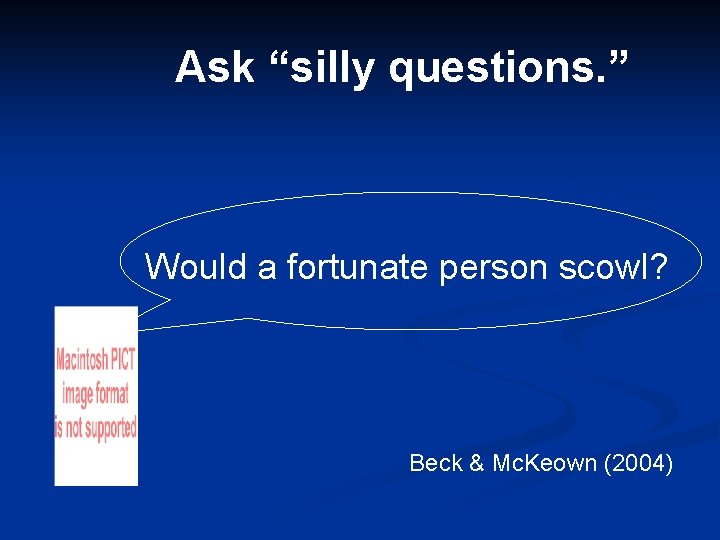 Ask “silly questions.”

Would a fortunate person scowl?

Macintosh PICT image format is not supported

Beck & McKeown (2004)